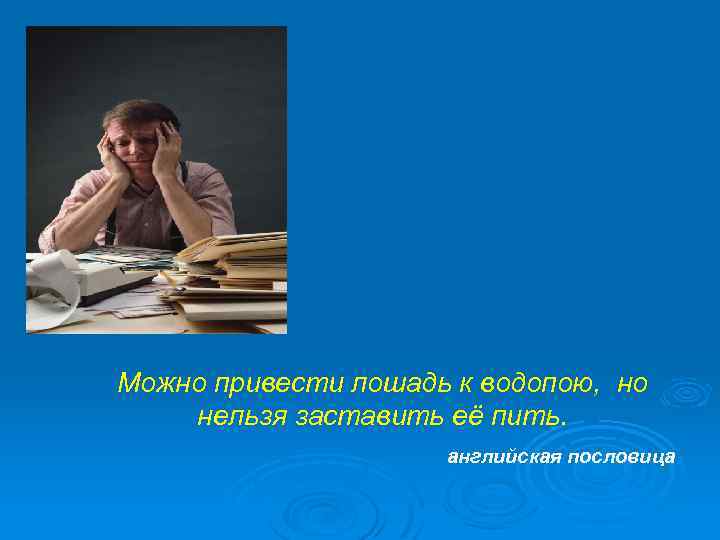 Можно привести лошадь к водопою,  но нельзя заставить её пить.

английская пословица